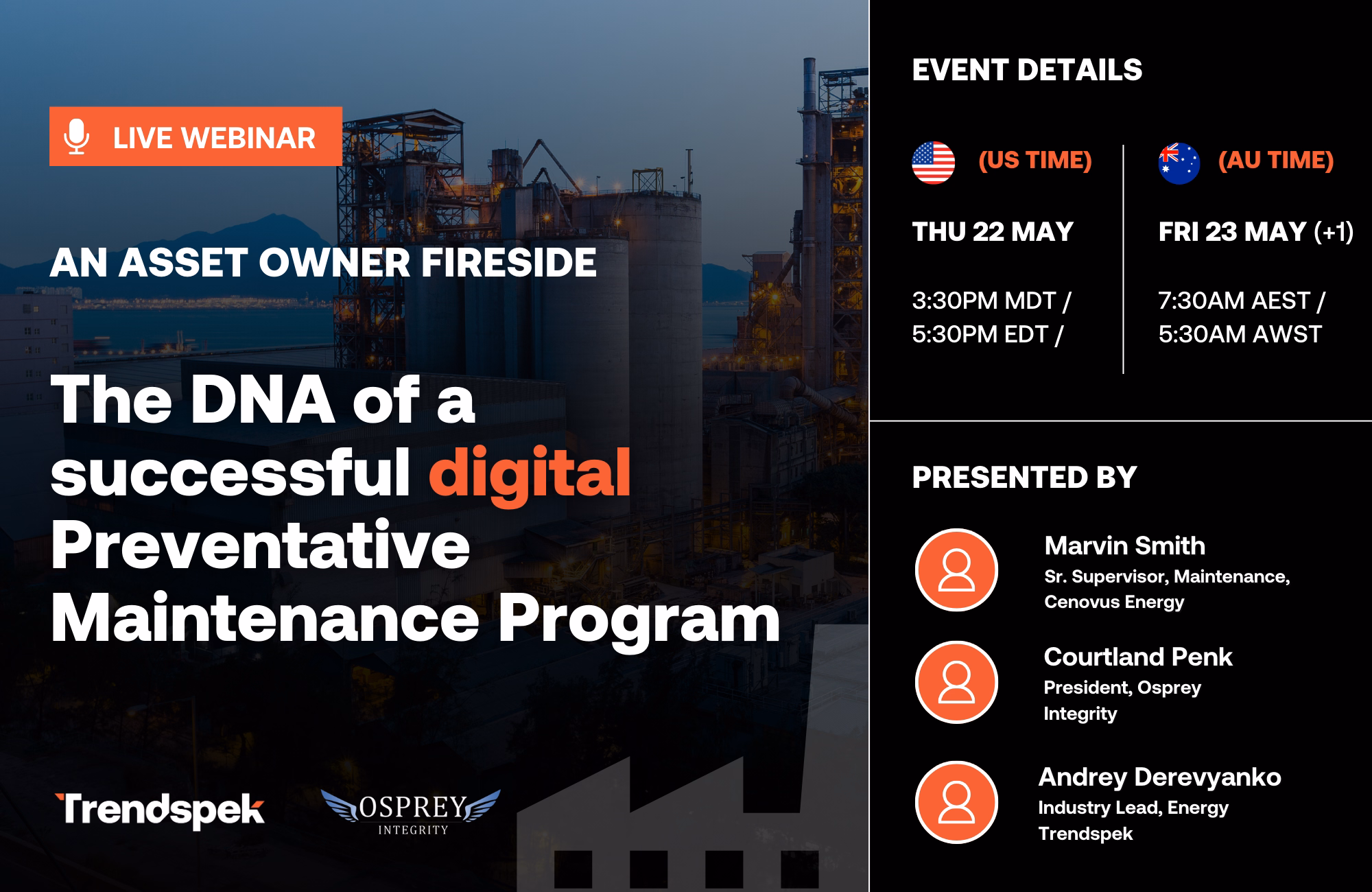 LIVE WEBINAR

AN ASSET OWNER FIRESIDE

The DNA of a successful digital Preventative Maintenance Program

Trendspek

OSPREY INTEGRITY

EVENT DETAILS

(US TIME)

THU 22 MAY

3:30PM MDT / 5:30PM EDT /

(AU TIME)

FRI 23 MAY (+1)

7:30AM AEST / 5:30AM AWST

PRESENTED BY

Marvin Smith
Sr. Supervisor, Maintenance, Cenovus Energy

Courtland Penk
President, Osprey Integrity

Andrey Derevyanko
Industry Lead, Energy Trendspek